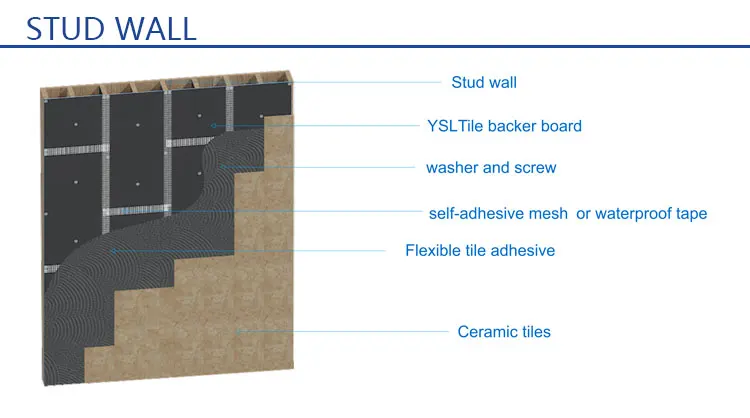 STUD WALL

Stud wall

YSLTile backer board

washer and screw

self-adhesive mesh or waterproof tape

Flexible tile adhesive

Ceramic tiles